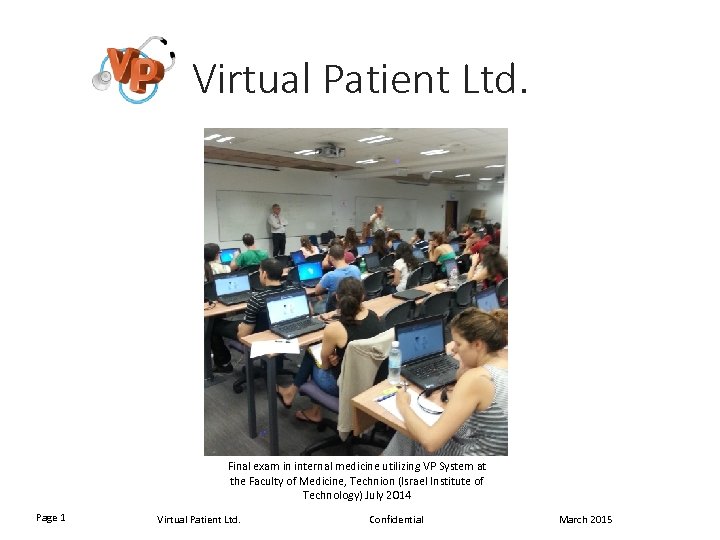 VP

Virtual Patient Ltd.

Final exam in internal medicine utilizing VP System at the Faculty of Medicine, Technion (Israel Institute of Technology) July 2014

Page 1 Virtual Patient Ltd. Confidential March 2015